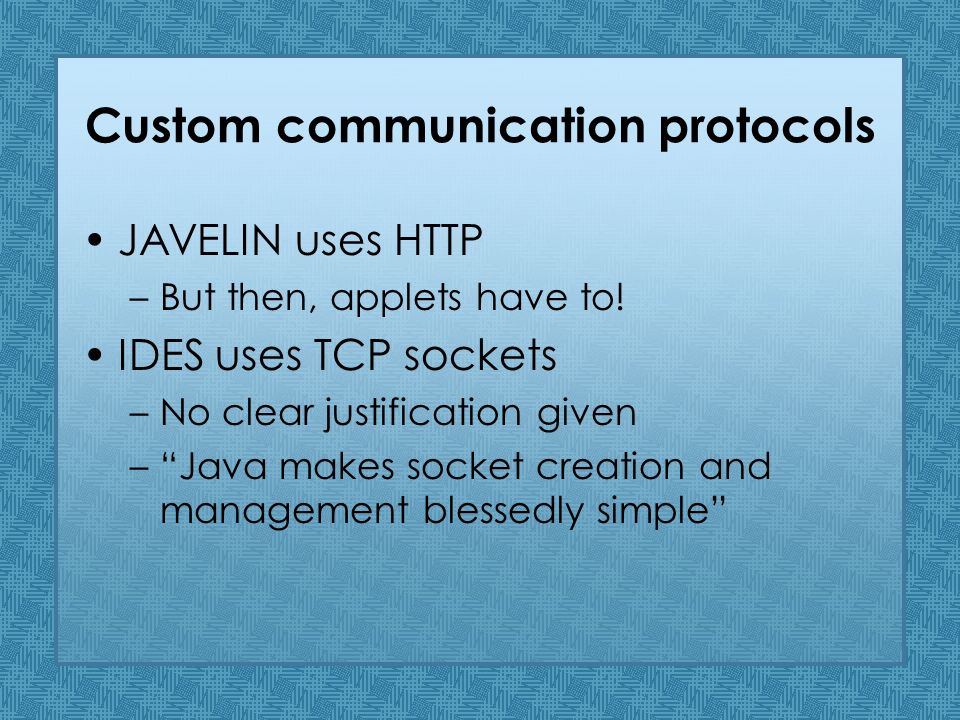 Custom communication protocols

• JAVELIN uses HTTP
– But then, applets have to!
• IDES uses TCP sockets
– No clear justification given
– “Java makes socket creation and management blessedly simple”